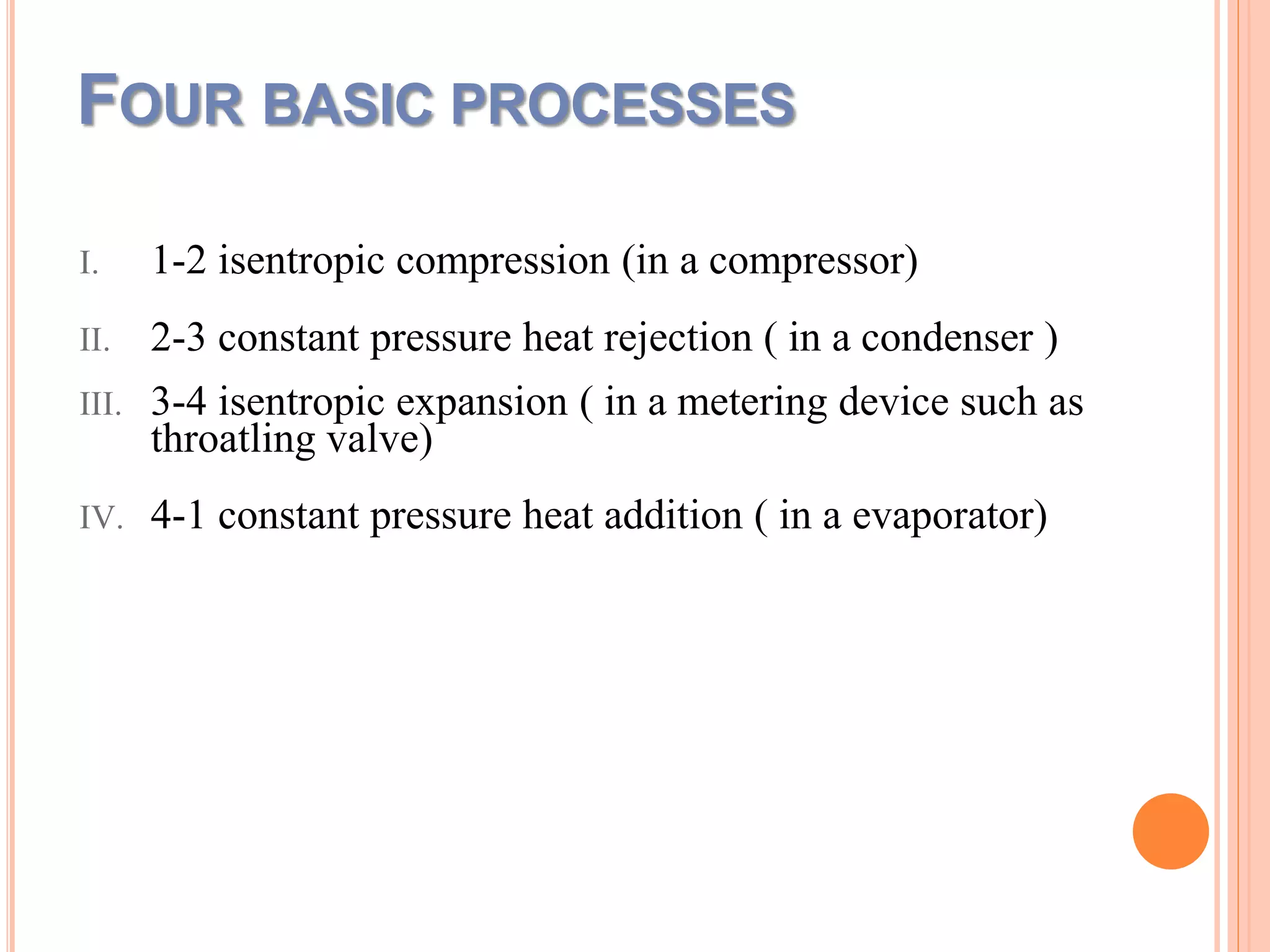 FOUR BASIC PROCESSES

I. 1-2 isentropic compression (in a compressor)

II. 2-3 constant pressure heat rejection ( in a condenser )

III. 3-4 isentropic expansion ( in a metering device such as throatling valve)

IV. 4-1 constant pressure heat addition ( in a evaporator)